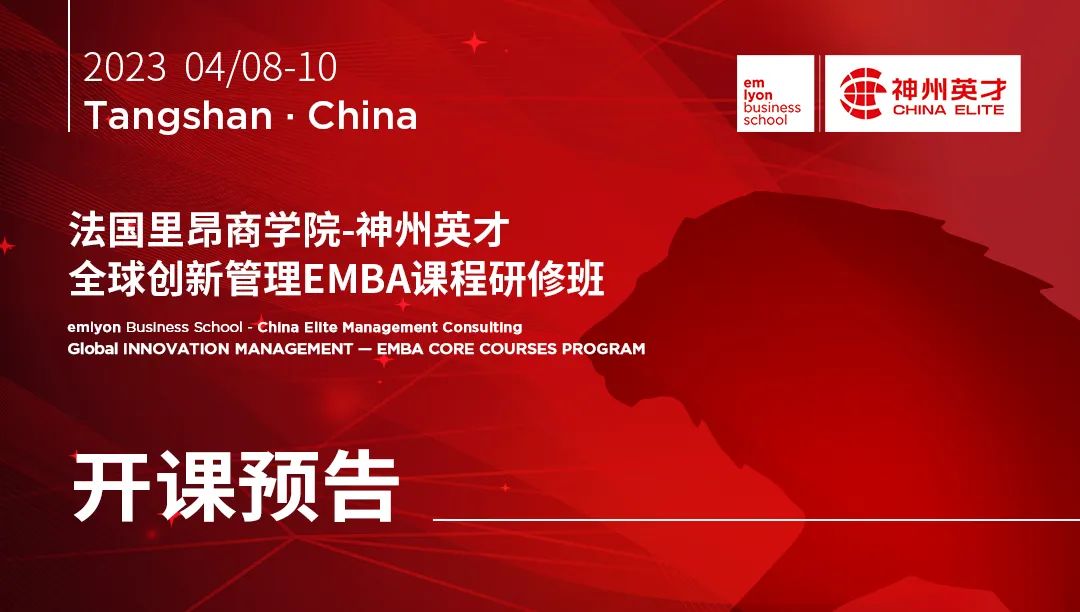 2023 04/08-10
Tangshan · China

em
lyon
business
school

神州英才
CHINA ELITE

法国里昂商学院-神州英才
全球创新管理EMBA课程研修班

emlyon Business School - China Elite Management Consulting
Global INNOVATION MANAGEMENT — EMBA CORE COURSES PROGRAM

开课预告